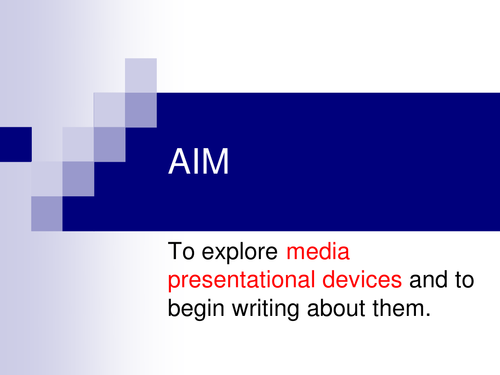 AIM

To explore media presentational devices and to begin writing about them.